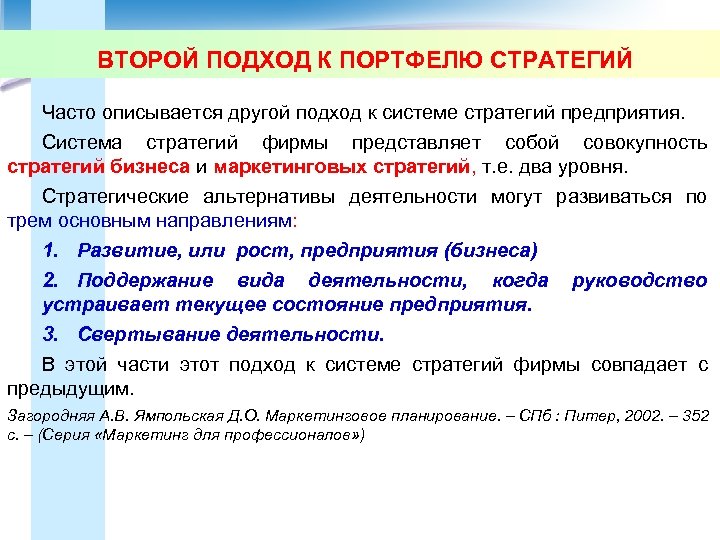 ВТОРОЙ ПОДХОД К ПОРТФЕЛЮ СТРАТЕГИЙ

Часто описывается другой подход к системе стратегий предприятия.

Система стратегий фирмы представляет собой совокупность стратегий бизнеса и маркетинговых стратегий, т.е. два уровня.

Стратегические альтернативы деятельности могут развиваться по трем основным направлениям:

1. Развитие, или рост, предприятия (бизнеса)

2. Поддержание вида деятельности, когда руководство устраивает текущее состояние предприятия.

3. Свертывание деятельности.

В этой части этот подход к системе стратегий фирмы совпадает с предыдущим.

Загородняя А.В. Ямпольская Д.О. Маркетинговое планирование. – СПб : Питер, 2002. – 352 с. – (Серия «Маркетинг для профессионалов»)